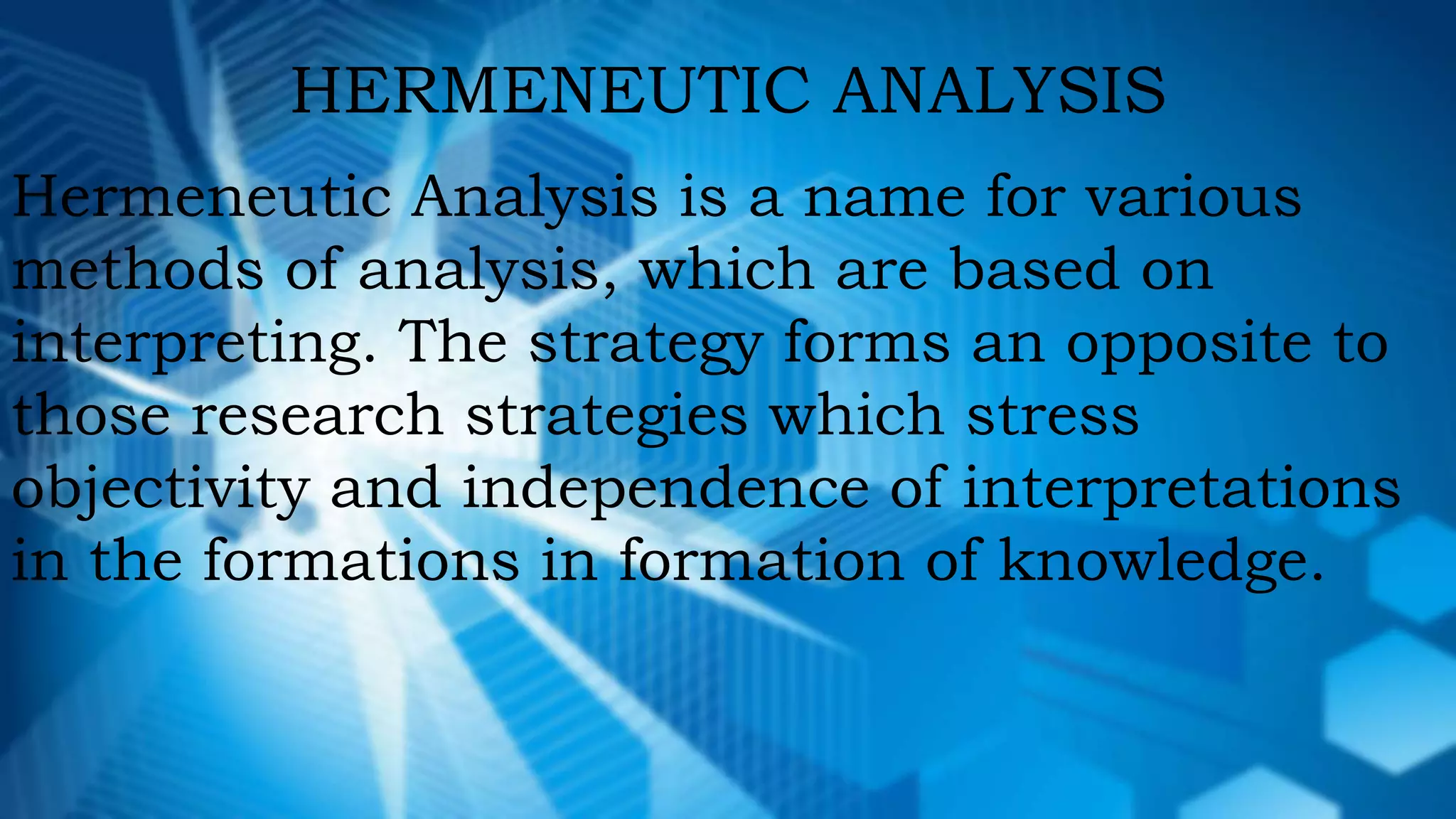 HERMENEUTIC ANALYSIS

Hermeneutic Analysis is a name for various methods of analysis, which are based on interpreting. The strategy forms an opposite to those research strategies which stress objectivity and independence of interpretations in the formations in formation of knowledge.